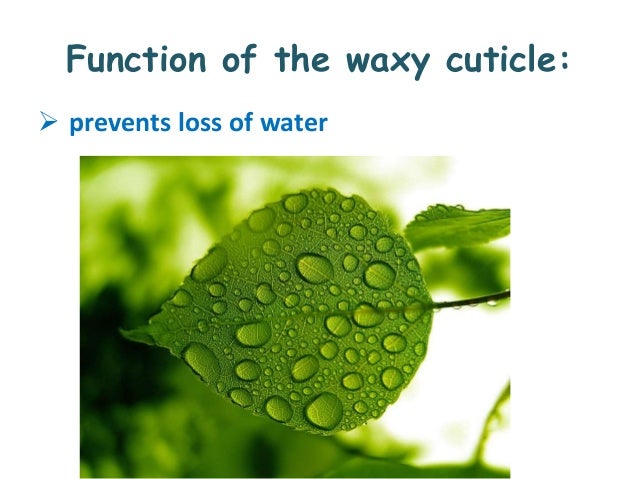 Function of the waxy cuticle:

➢ prevents loss of water